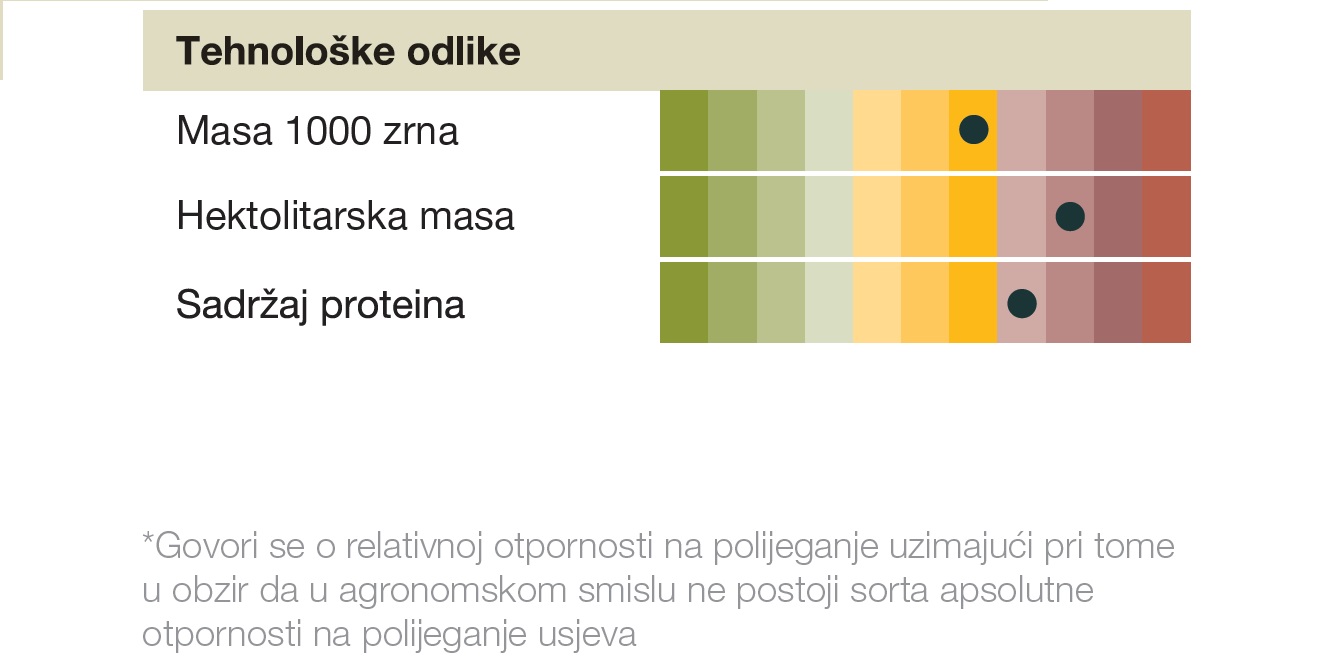 Tehnološke odlike

Masa 1000 zrna

Hektolitarska masa

Sadržaj proteina

*Govori se o relativnoj otpornosti na polijeganje uzimajući pri tome u obzir da u agronomskom smislu ne postoji sorta apsolutne otpornosti na polijeganje usjeva